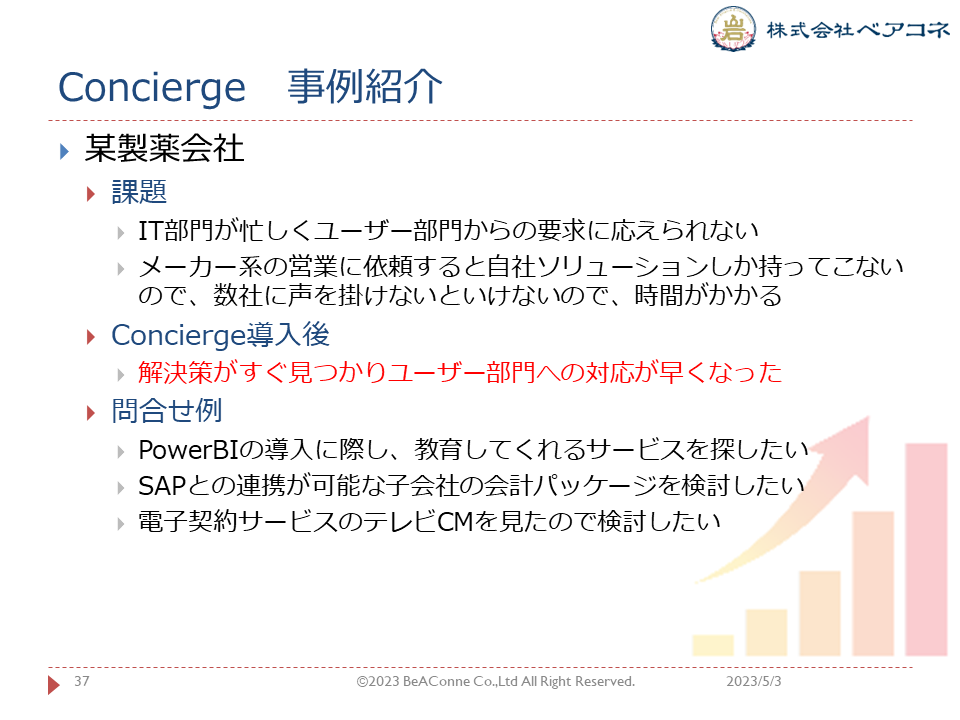 株式会社ベアコネ

Concierge　事例紹介

某製薬会社

課題

IT部門が忙しくユーザー部門からの要求に応えられない

メーカー系の営業に依頼すると自社ソリューションしか持ってこないので、数社に声を掛けないといけないので、時間がかかる

Concierge導入後

解決策がすぐ見つかりユーザー部門への対応が早くなった

問合せ例

PowerBIの導入に際し、教育してくれるサービスを探したい

SAPとの連携が可能な子会社の会計パッケージを検討したい

電子契約サービスのテレビCMを見たので検討したい

37　©2023 BeAConne Co.,Ltd All Right Reserved.　2023/5/3